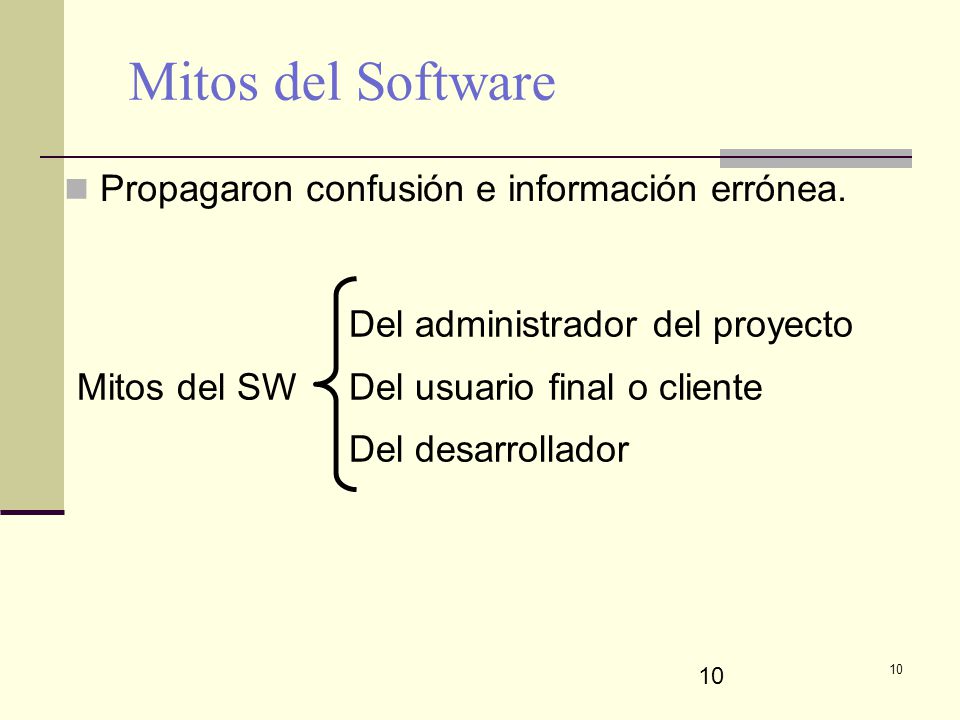 Mitos del Software

Propagaron confusión e información errónea.

Mitos del SW

Del administrador del proyecto
Del usuario final o cliente
Del desarrollador

10

10